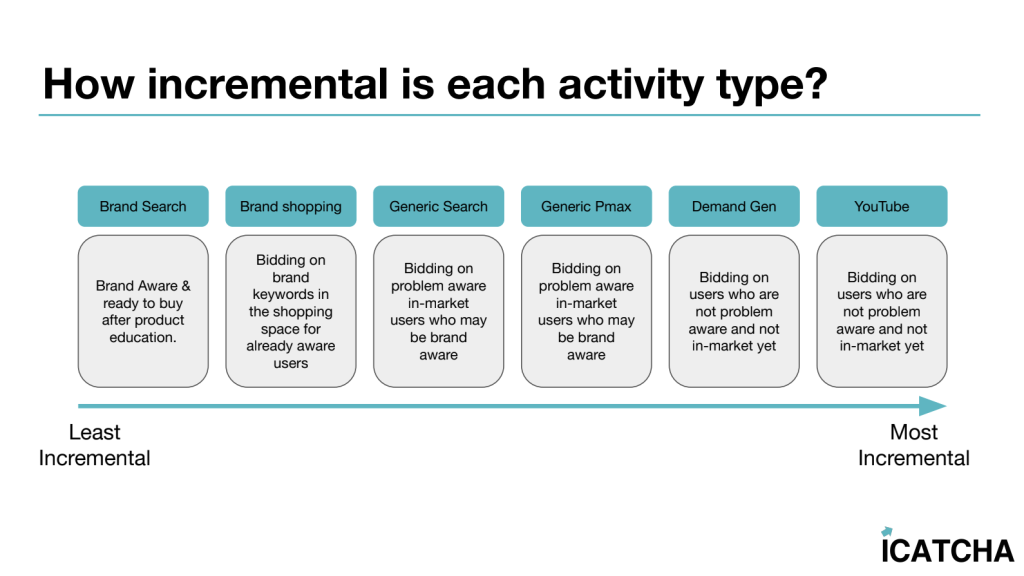 How incremental is each activity type?

Brand Search

Brand Aware & ready to buy after product education.

Brand shopping

Bidding on brand keywords in the shopping space for already aware users

Generic Search

Bidding on problem aware in-market users who may be brand aware

Generic Pmax

Bidding on problem aware in-market users who may be brand aware

Demand Gen

Bidding on users who are not problem aware and not in-market yet

YouTube

Bidding on users who are not problem aware and not in-market yet

Least Incremental

Most Incremental

ICATCHA